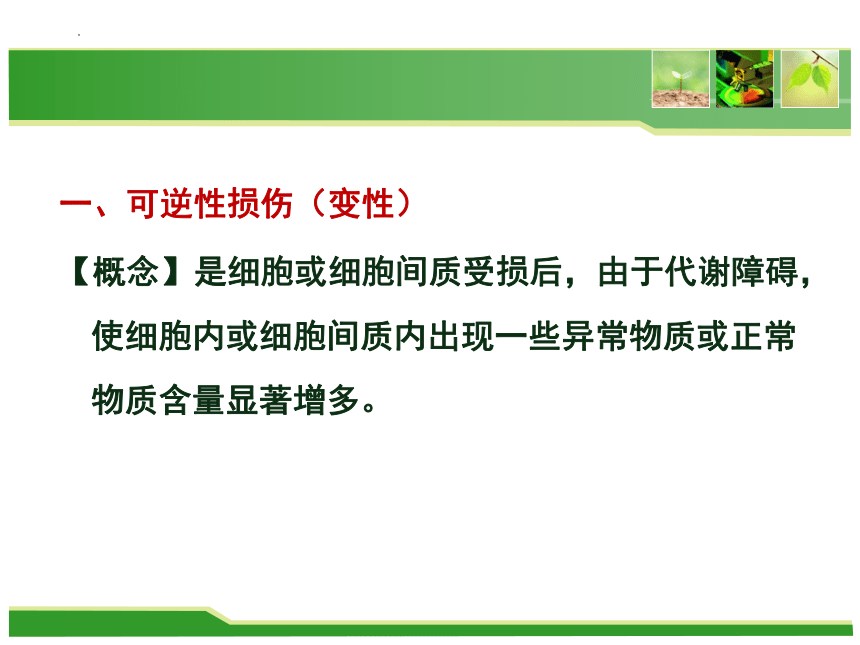 一、可逆性损伤（变性）

【概念】是细胞或细胞间质受损后，由于代谢障碍，使细胞内或细胞间质内出现一些异常物质或正常物质含量显著增多。